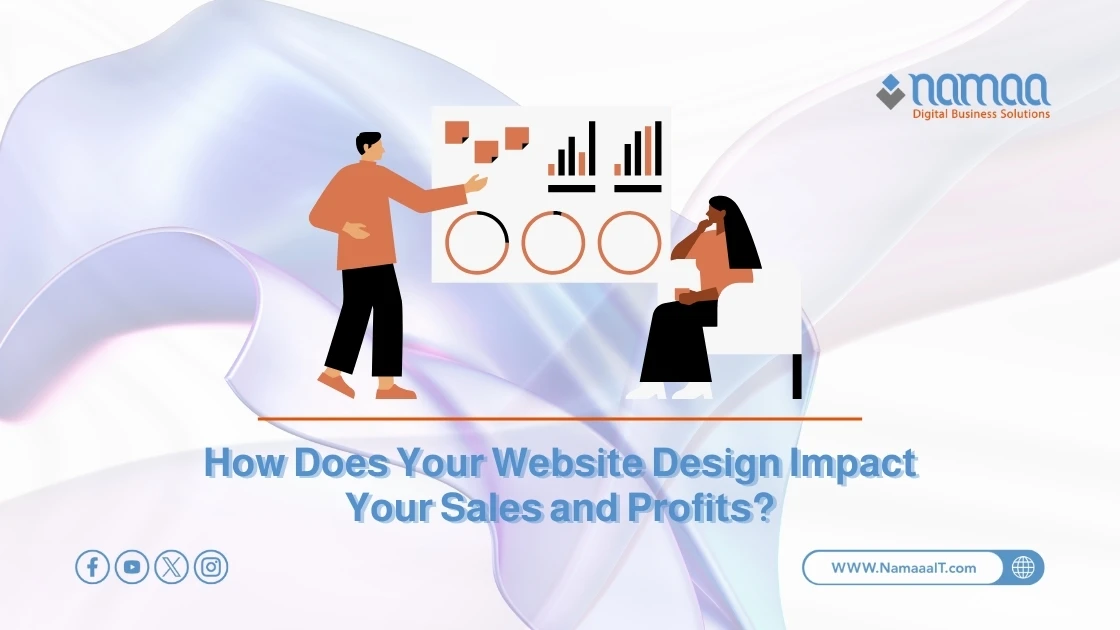 namaa
Digital Business Solutions

How Does Your Website Design Impact Your Sales and Profits?

WWW.NamaaaIT.com